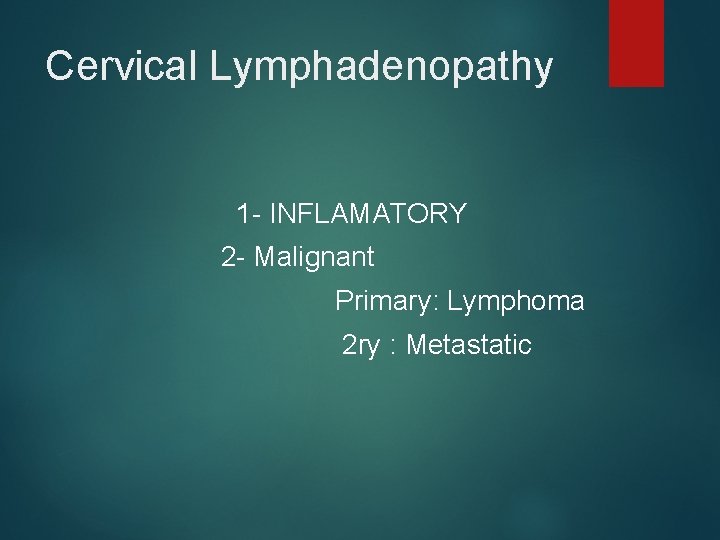 Cervical Lymphadenopathy

1- INFLAMATORY
2- Malignant
Primary: Lymphoma
2ry : Metastatic